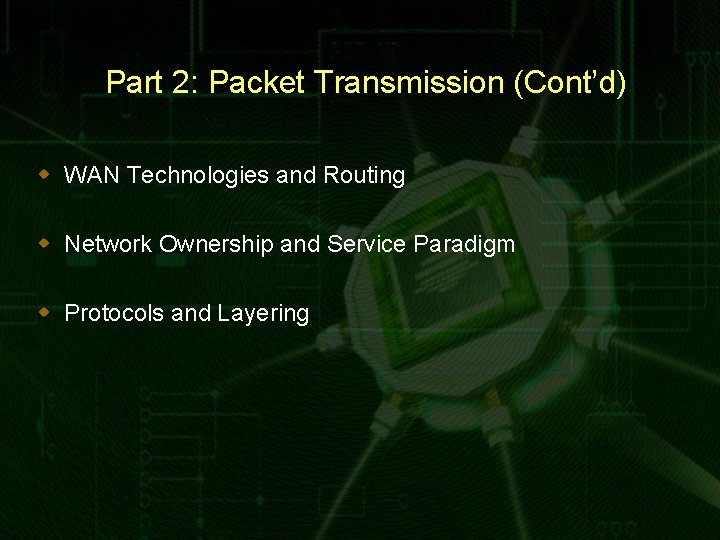 Part 2: Packet Transmission (Cont'd)

- WAN Technologies and Routing
- Network Ownership and Service Paradigm
- Protocols and Layering